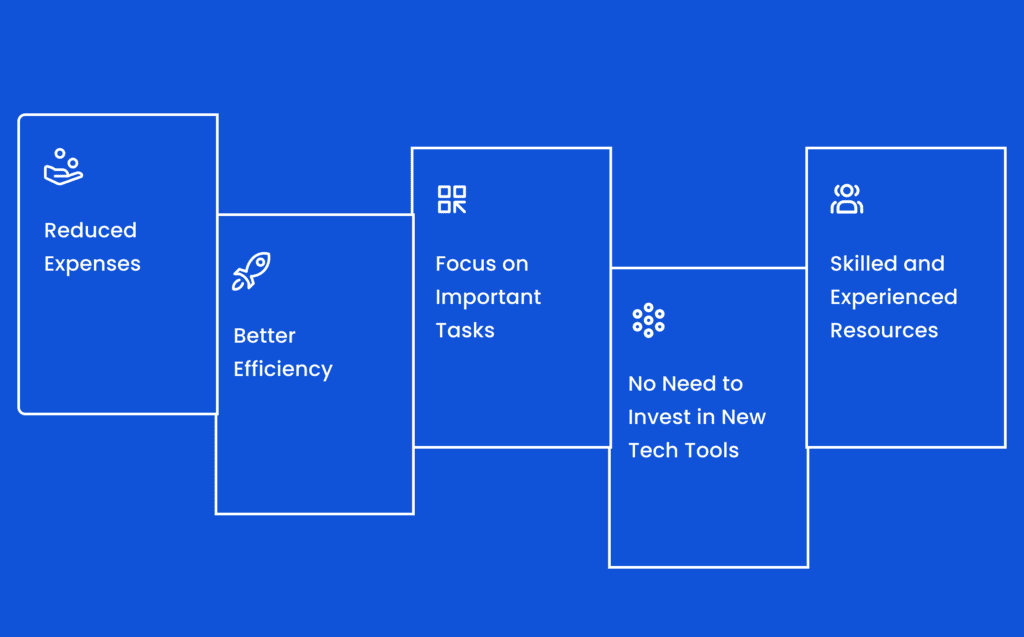 Reduced Expenses

Better Efficiency

Focus on Important Tasks

No Need to Invest in New Tech Tools

Skilled and Experienced Resources